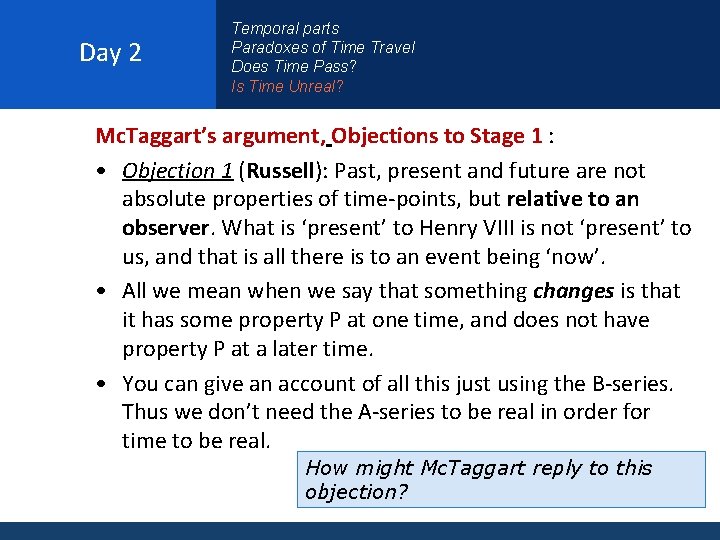 Day 2

Temporal parts
Paradoxes of Time Travel
Does Time Pass?
Is Time Unreal?

McTaggart's argument, Objections to Stage 1 :

• Objection 1 (Russell): Past, present and future are not absolute properties of time-points, but relative to an observer. What is 'present' to Henry VIII is not 'present' to us, and that is all there is to an event being 'now'.
• All we mean when we say that something changes is that it has some property P at one time, and does not have property P at a later time.
• You can give an account of all this just using the B-series. Thus we don't need the A-series to be real in order for time to be real.

How might McTaggart reply to this objection?